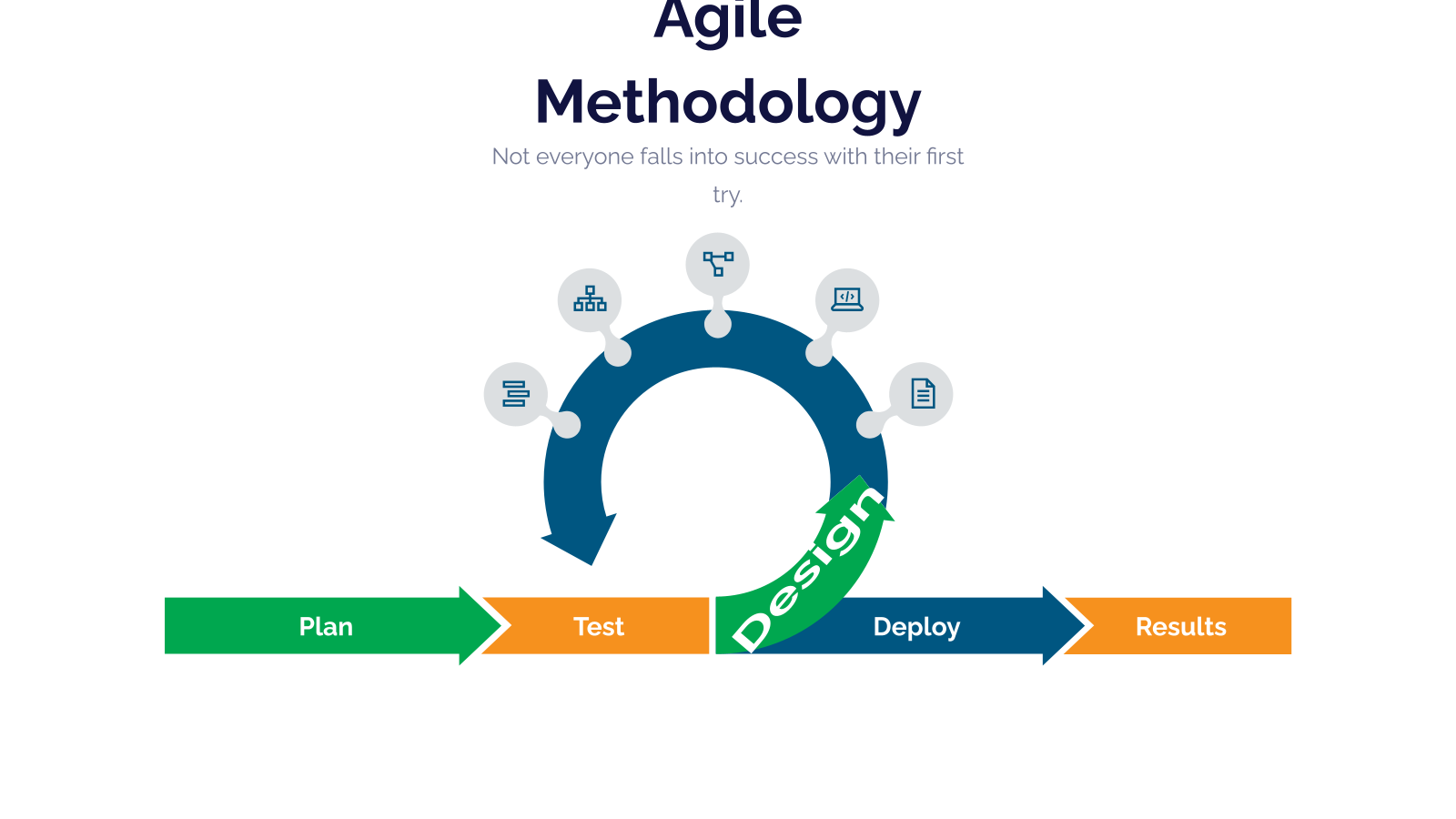 Agile Methodology

Not everyone falls into success with their first try.

Plan

Test

Design

Deploy

Results